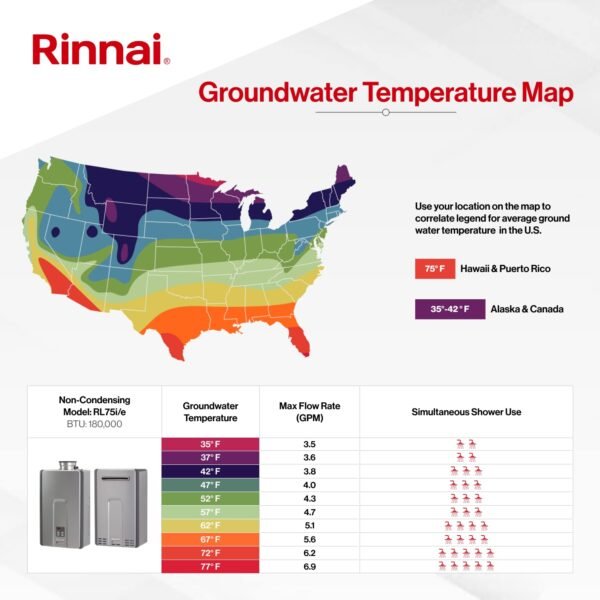 Rinnai®

Groundwater Temperature Map

Use your location on the map to correlate legend for average ground water temperature in the U.S.

75° F Hawaii & Puerto Rico

35°-42° F Alaska & Canada

| Non-Condensing Model: RL75i/e BTU: 180,000 | Groundwater Temperature | Max Flow Rate (GPM) | Simultaneous Shower Use |
|---|---|---|---|
| | 35° F | 3.5 | |
| | 37° F | 3.6 | |
| | 42° F | 3.8 | |
| | 47° F | 4.0 | |
| | 52° F | 4.3 | |
| | 57° F | 4.7 | |
| | 62° F | 5.1 | |
| | 67° F | 5.6 | |
| | 72° F | 6.2 | |
| | 77° F | 6.9 | |